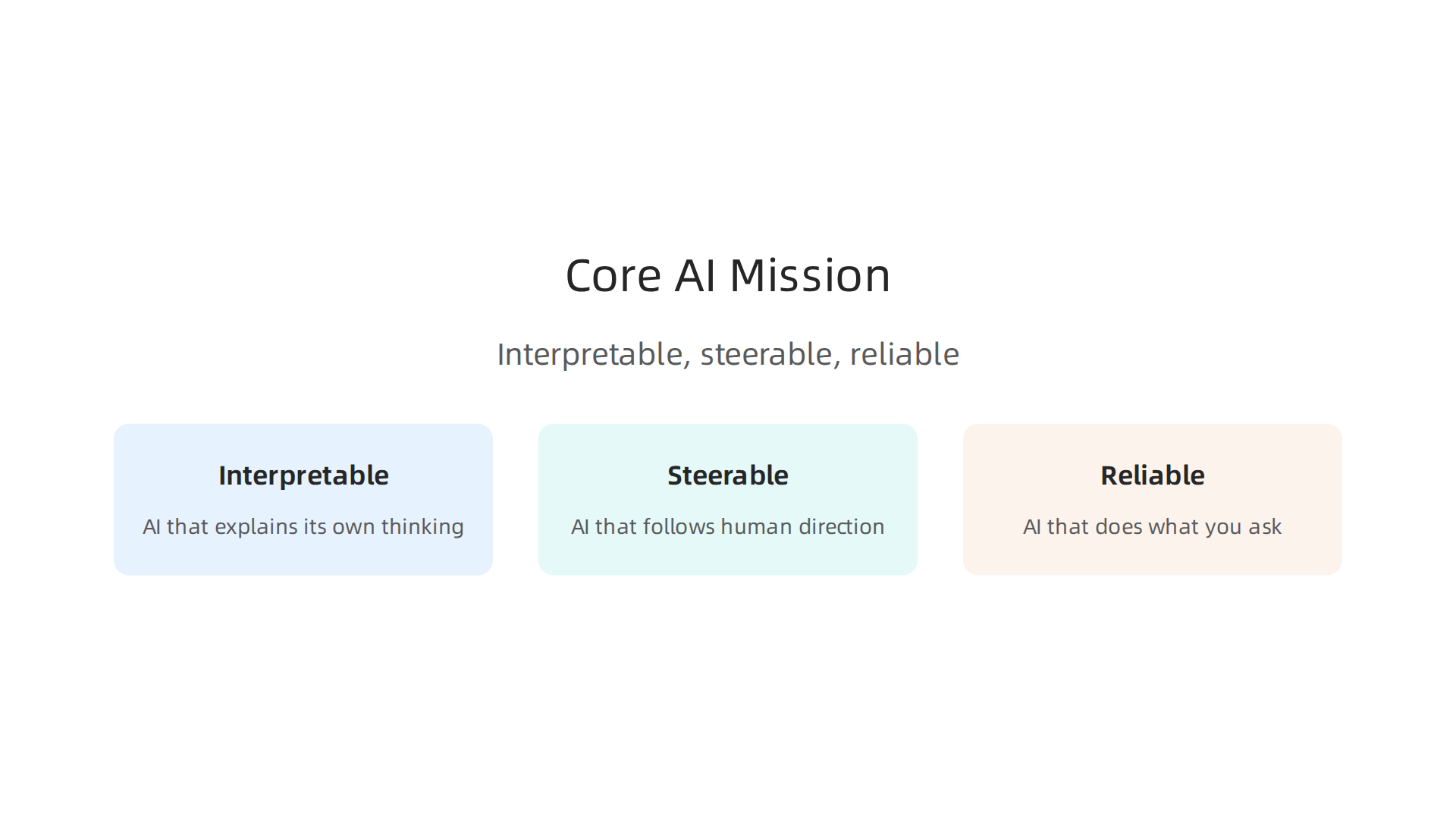 Core AI Mission

Interpretable, steerable, reliable

Interpretable

AI that explains its own thinking

Steerable

AI that follows human direction

Reliable

AI that does what you ask